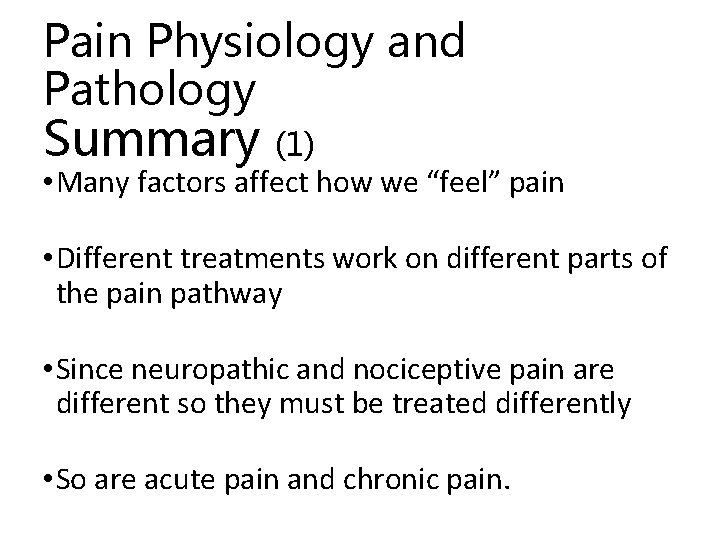 Pain Physiology and Pathology
Summary (1)

• Many factors affect how we “feel” pain

• Different treatments work on different parts of the pain pathway

• Since neuropathic and nociceptive pain are different so they must be treated differently

• So are acute pain and chronic pain.